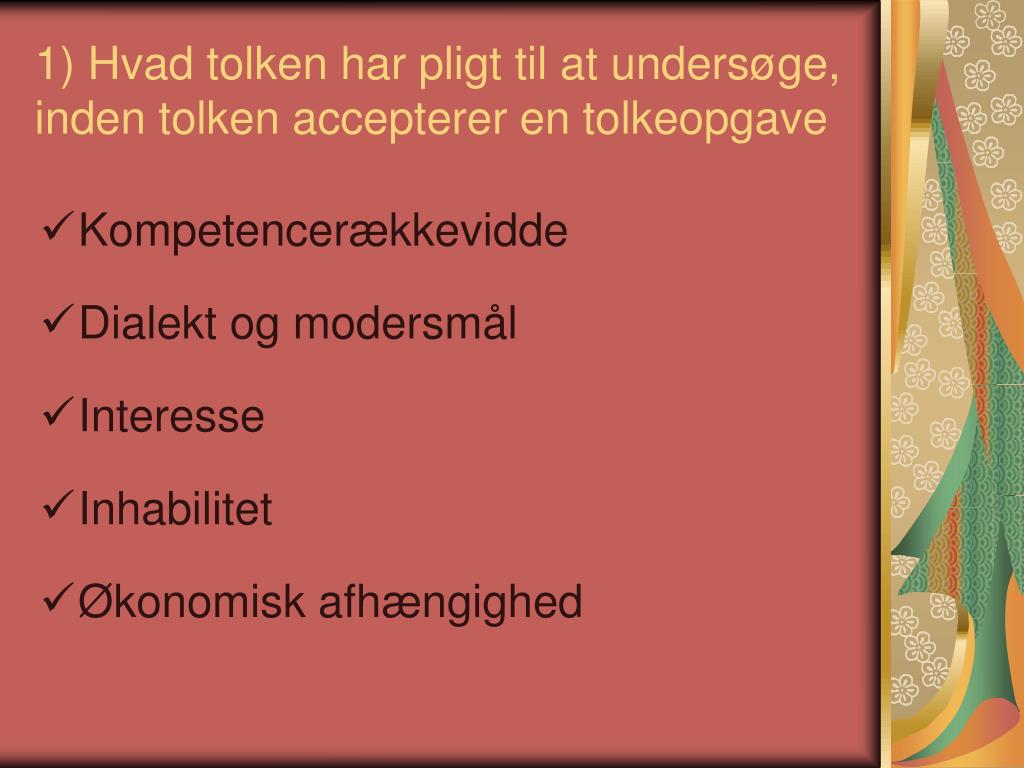 1) Hvad tolken har pligt til at undersøge, inden tolken accepterer en tolkeopgave

✓Kompetencerækkevidde

✓Dialekt og modersmål

✓Interesse

✓Inhabilitet

✓Økonomisk afhængighed